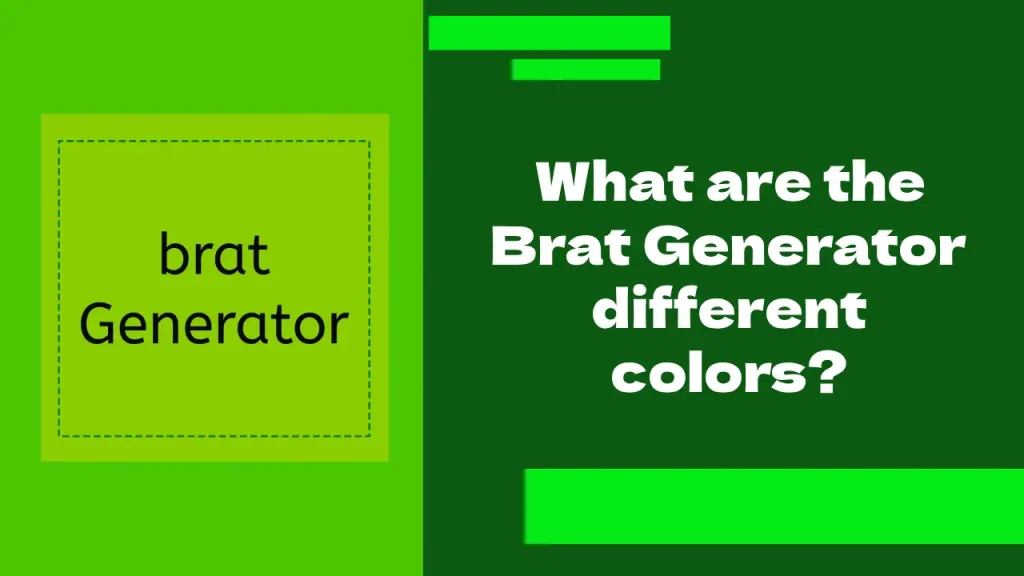 brat Generator

What are the Brat Generator different colors?